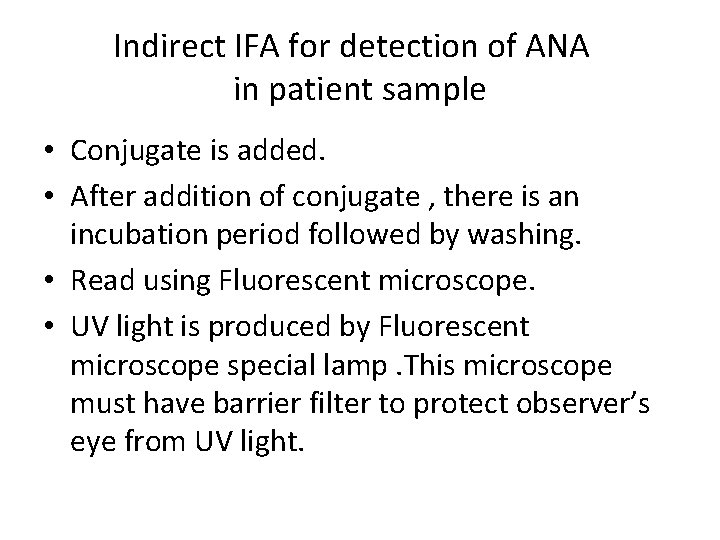 Indirect IFA for detection of ANA in patient sample

• Conjugate is added.
• After addition of conjugate , there is an incubation period followed by washing.
• Read using Fluorescent microscope.
• UV light is produced by Fluorescent microscope special lamp .This microscope must have barrier filter to protect observer's eye from UV light.